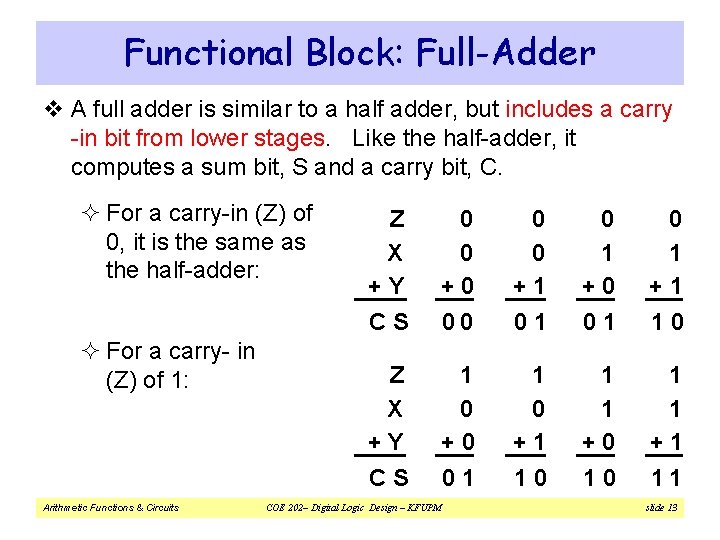 Functional Block: Full-Adder

❖ A full adder is similar to a half adder, but includes a carry -in bit from lower stages. Like the half-adder, it computes a sum bit, S and a carry bit, C.

✧ For a carry-in (Z) of 0, it is the same as the half-adder:

| Z | 0 | 0 | 0 | 0 |
|---|---|---|---|---|
| X | 0 | 0 | 1 | 1 |
| + Y | + 0 | + 1 | + 0 | + 1 |
| C S | 0 0 | 0 1 | 0 1 | 1 0 |

✧ For a carry- in (Z) of 1:

| Z | 1 | 1 | 1 | 1 |
|---|---|---|---|---|
| X | 0 | 0 | 1 | 1 |
| + Y | + 0 | + 1 | + 0 | + 1 |
| C S | 0 1 | 1 0 | 1 0 | 1 1 |

Arithmetic Functions & Circuits    COE 202– Digital Logic Design – KFUPM    slide 13